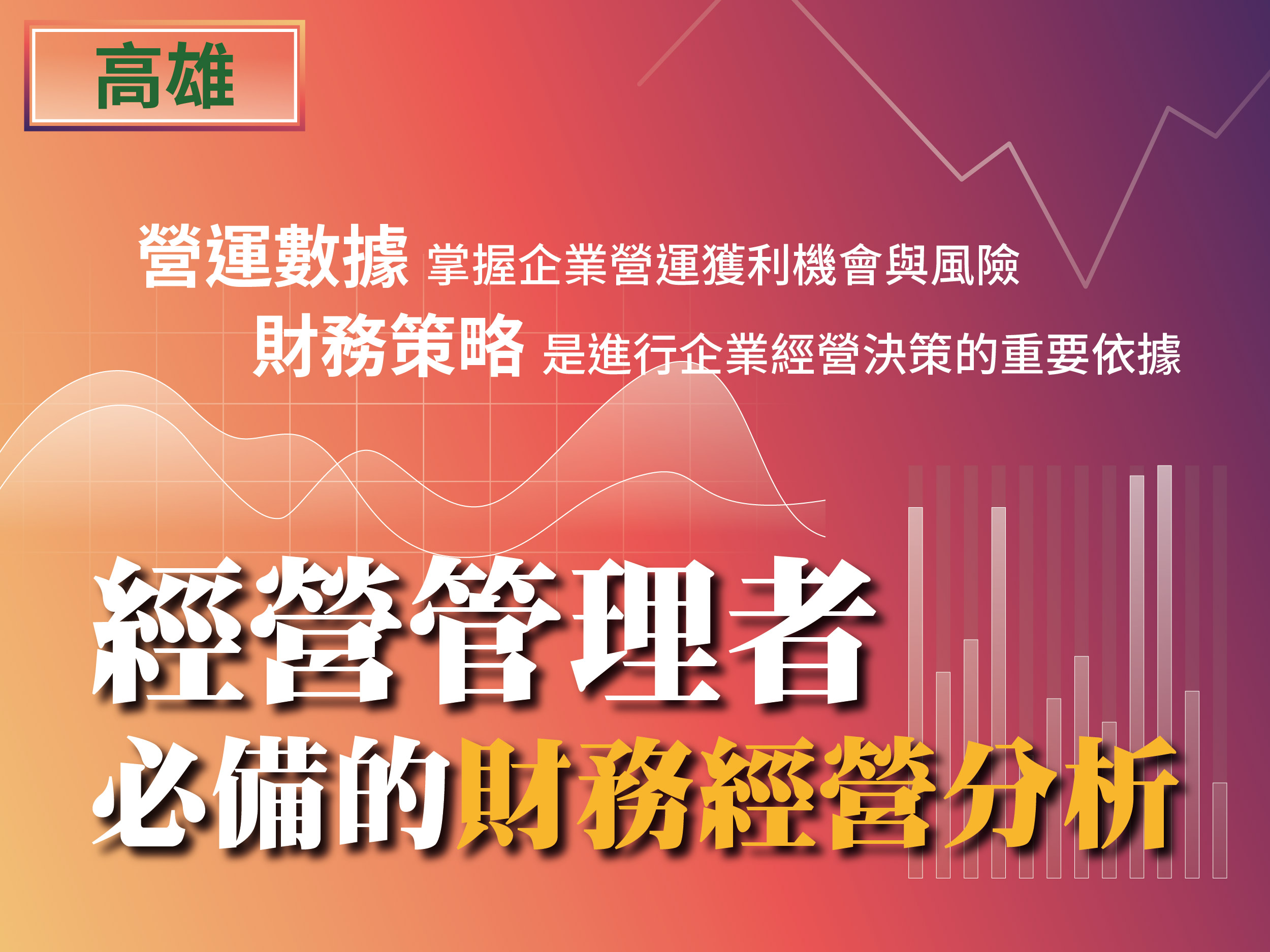 高雄

營運數據 掌握企業營運獲利機會與風險
財務策略 是進行企業經營決策的重要依據

經營管理者
必備的財務經營分析